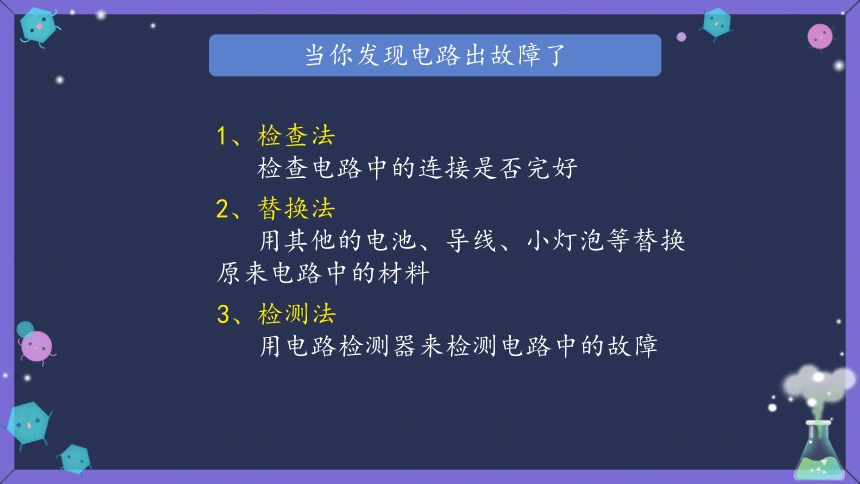 当你发现电路出故障了

1、检查法

检查电路中的连接是否完好

2、替换法

用其他的电池、导线、小灯泡等替换原来电路中的材料

3、检测法

用电路检测器来检测电路中的故障